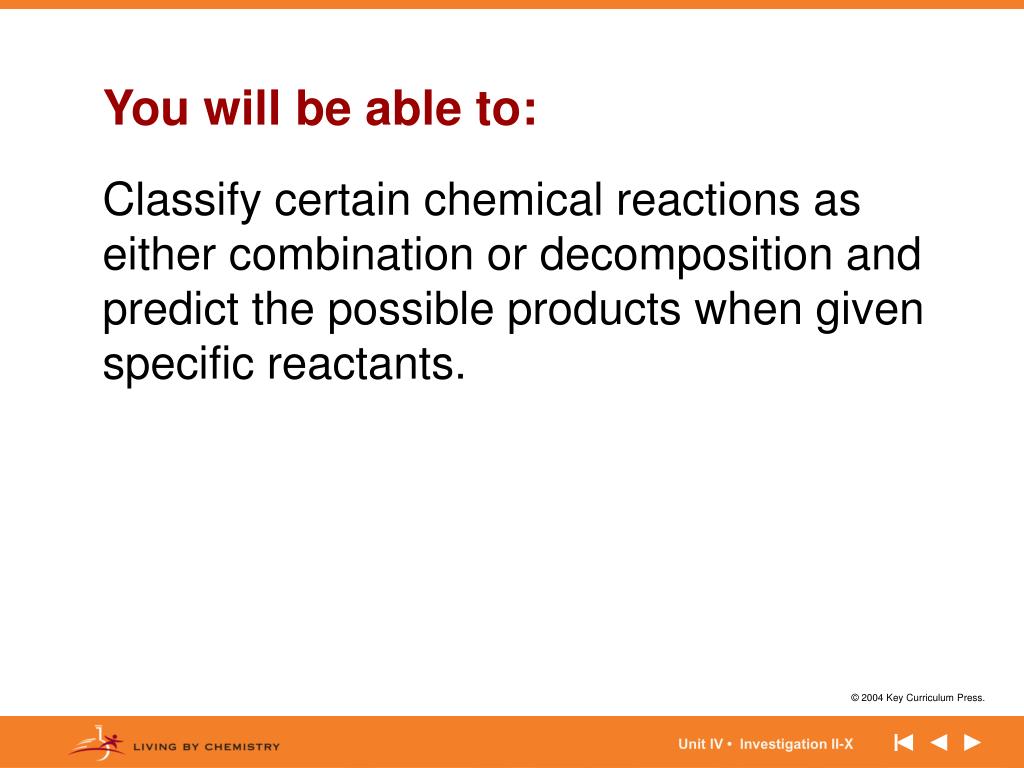 You will be able to:

Classify certain chemical reactions as either combination or decomposition and predict the possible products when given specific reactants.

© 2004 Key Curriculum Press.

LIVING BY CHEMISTRY

Unit IV • Investigation II-X